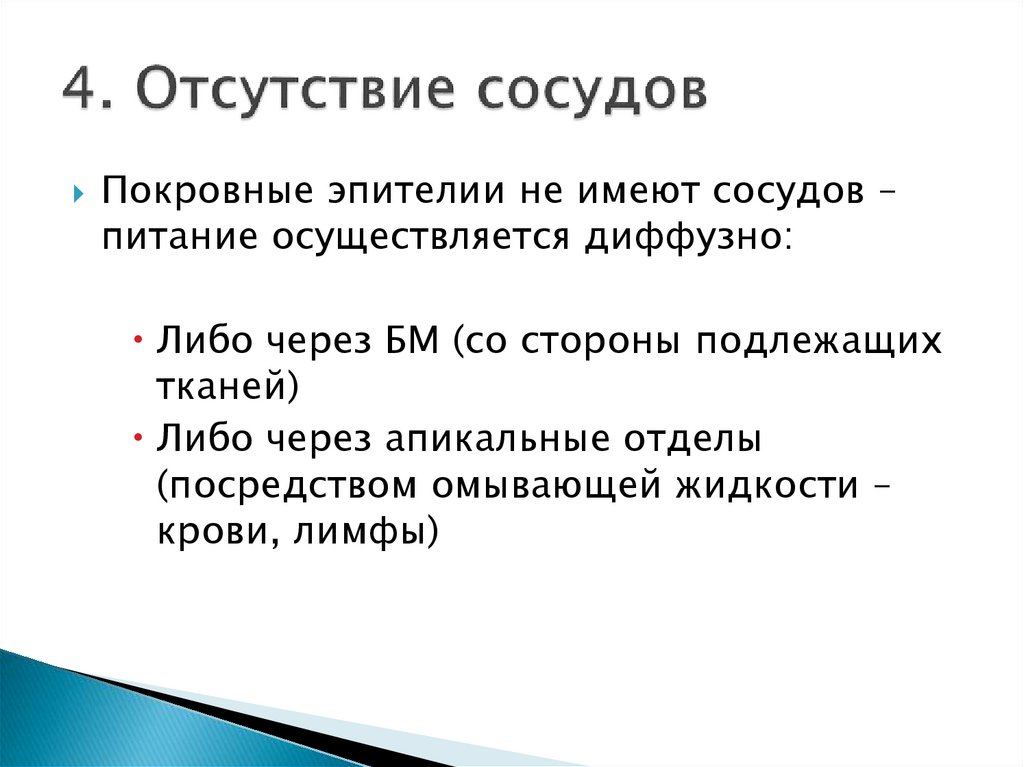 4. Отсутствие сосудов

Покровные эпителии не имеют сосудов – питание осуществляется диффузно:

Либо через БМ (со стороны подлежащих тканей)

Либо через апикальные отделы (посредством омывающей жидкости – крови, лимфы)